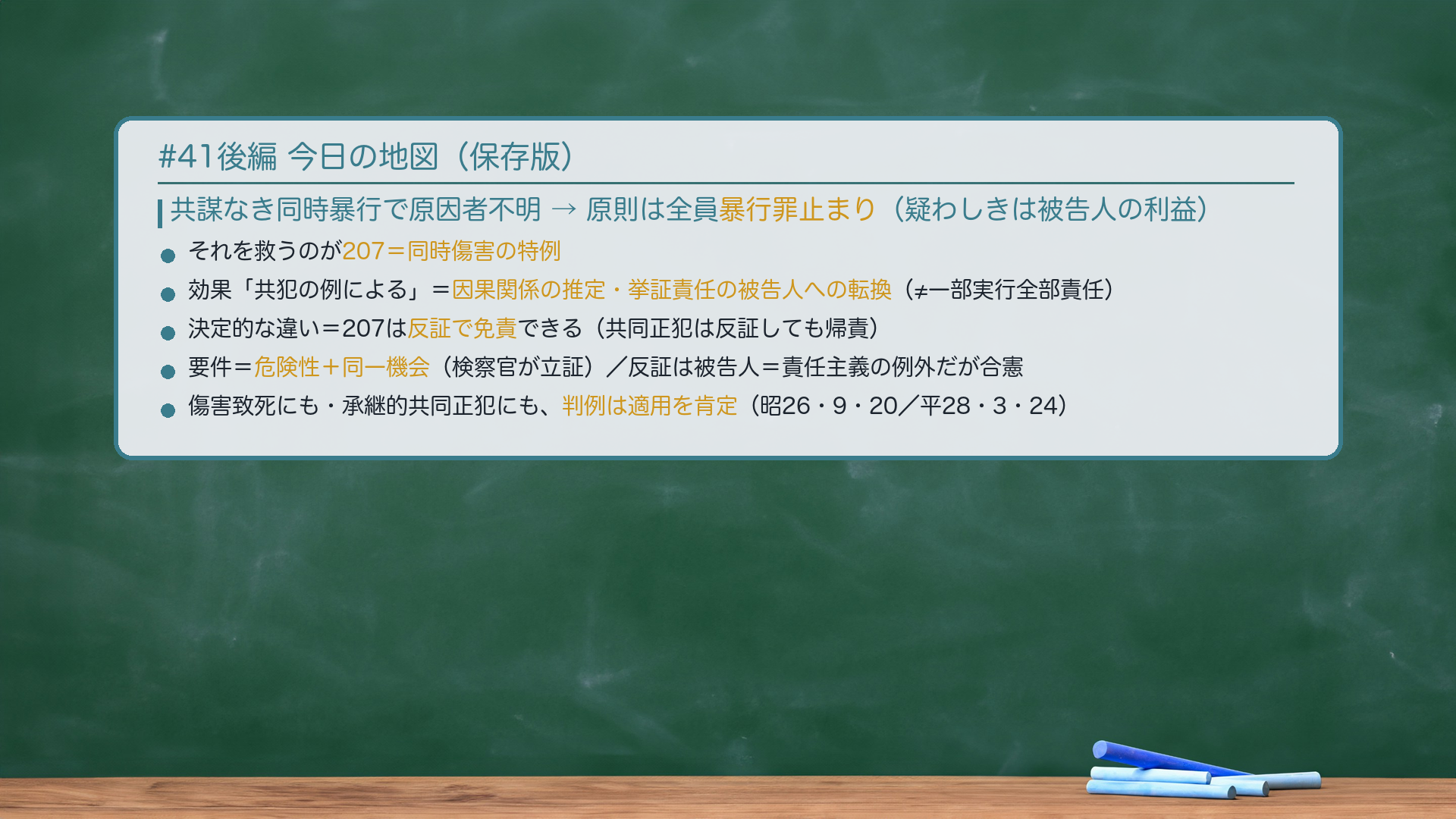 #41後編 今日の地図（保存版）

共謀なき同時暴行で原因者不明 → 原則は全員暴行罪止まり（疑わしきは被告人の利益）

● それを救うのが207＝同時傷害の特例
● 効果「共犯の例による」＝因果関係の推定・挙証責任の被告人への転換（≠一部実行全部責任）
● 決定的な違い＝207は反証で免責できる（共同正犯は反証しても帰責）
● 要件＝危険性＋同一機会（検察官が立証）／反証は被告人＝責任主義の例外だが合憲
● 傷害致死にも・承継的共同正犯にも、判例は適用を肯定（昭26・9・20／平28・3・24）